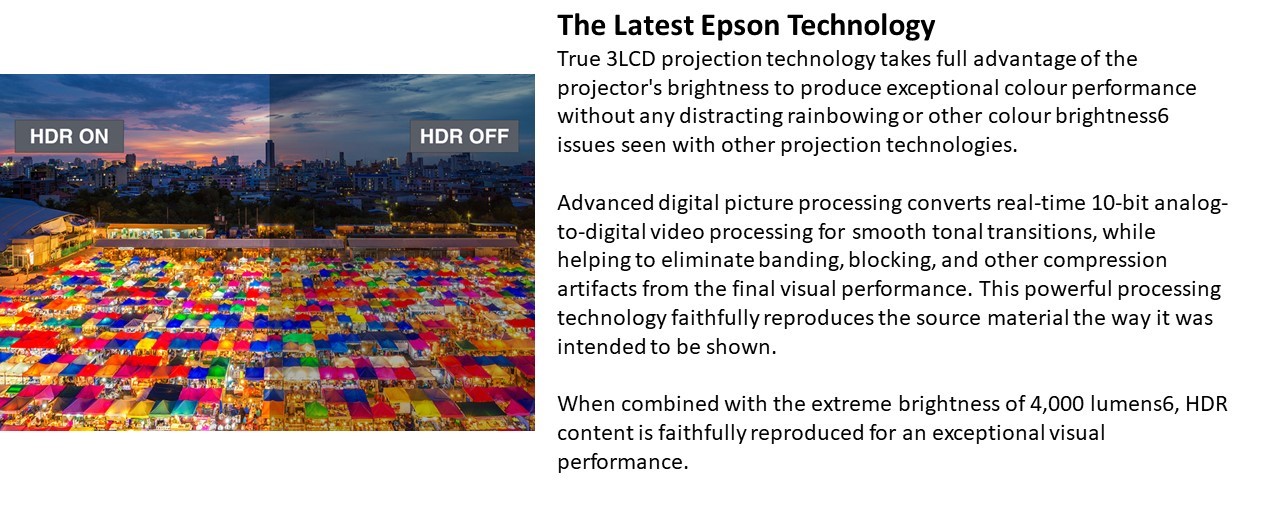 HDR ON

HDR OFF

The Latest Epson Technology
True 3LCD projection technology takes full advantage of the projector's brightness to produce exceptional colour performance without any distracting rainbowing or other colour brightness6 issues seen with other projection technologies.

Advanced digital picture processing converts real-time 10-bit analog-to-digital video processing for smooth tonal transitions, while helping to eliminate banding, blocking, and other compression artifacts from the final visual performance. This powerful processing technology faithfully reproduces the source material the way it was intended to be shown.

When combined with the extreme brightness of 4,000 lumens6, HDR content is faithfully reproduced for an exceptional visual performance.